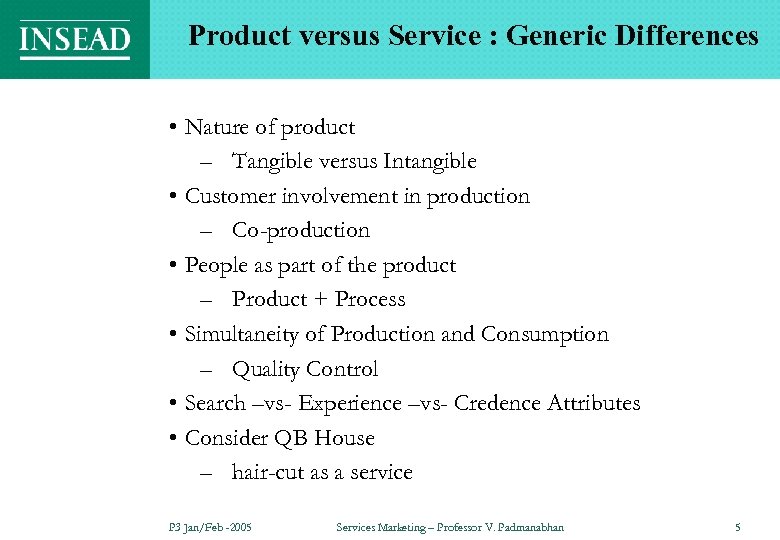 INSEAD

Product versus Service : Generic Differences

• Nature of product
  – Tangible versus Intangible
• Customer involvement in production
  – Co-production
• People as part of the product
  – Product + Process
• Simultaneity of Production and Consumption
  – Quality Control
• Search –vs- Experience –vs- Credence Attributes
• Consider QB House
  – hair-cut as a service

P3 Jan/Feb -2005

Services Marketing – Professor V. Padmanabhan

5